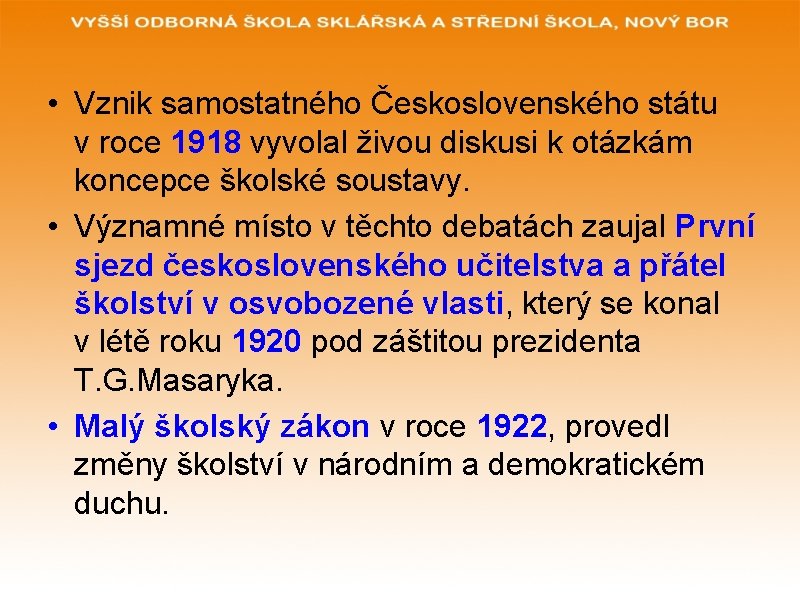 VYŠŠÍ ODBORNÁ ŠKOLA SKLÁŘSKÁ A STŘEDNÍ ŠKOLA, NOVÝ BOR

• Vznik samostatného Československého státu v roce 1918 vyvolal živou diskusi k otázkám koncepce školské soustavy.

• Významné místo v těchto debatách zaujal První sjezd československého učitelstva a přátel školství v osvobozené vlasti, který se konal v létě roku 1920 pod záštitou prezidenta T.G.Masaryka.

• Malý školský zákon v roce 1922, provedl změny školství v národním a demokratickém duchu.